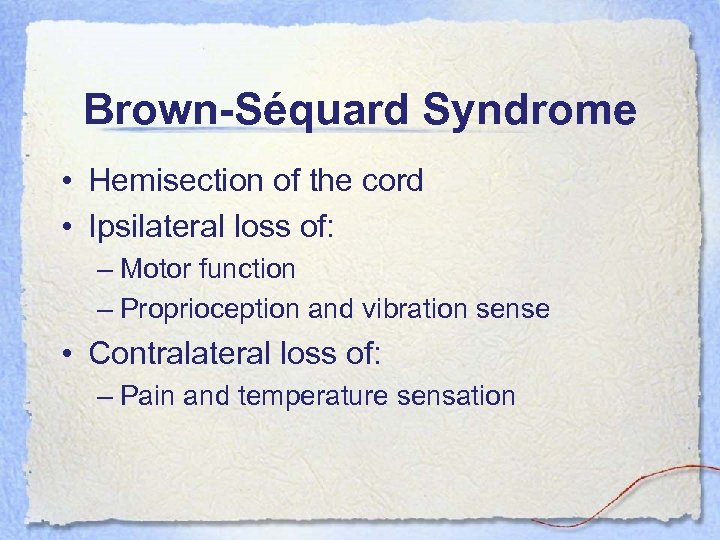 Brown-Séquard Syndrome

• Hemisection of the cord
• Ipsilateral loss of:
– Motor function
– Proprioception and vibration sense
• Contralateral loss of:
– Pain and temperature sensation